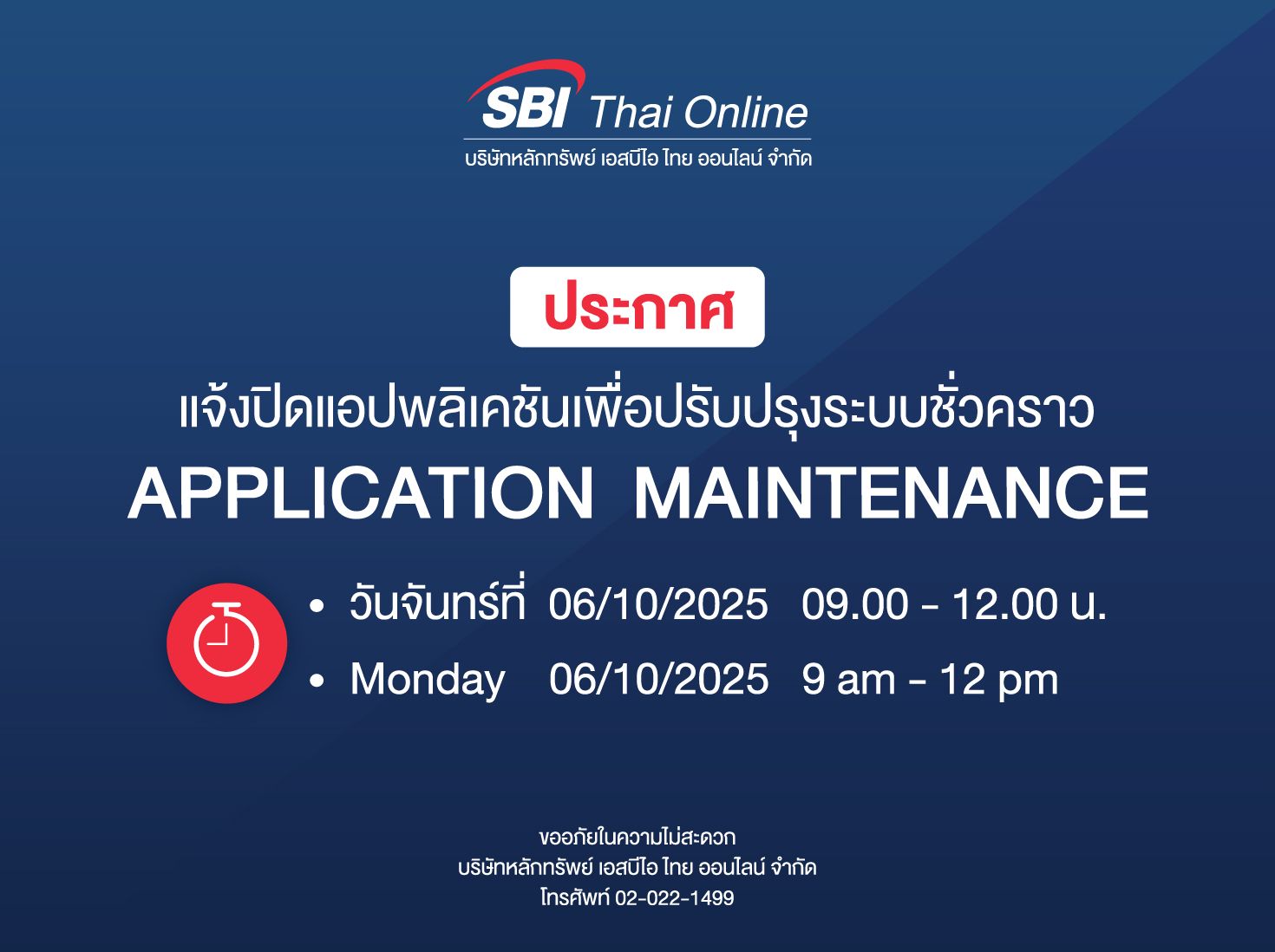 SBI Thai Online
บริษัทหลักทรัพย์ เอสบีไอ ไทย ออนไลน์ จำกัด

ประกาศ

แจ้งปิดแอปพลิเคชันเพื่อปรับปรุงระบบชั่วคราว
APPLICATION MAINTENANCE

• วันจันทร์ที่ 06/10/2025 09.00 - 12.00 น.
• Monday 06/10/2025 9 am - 12 pm

ขออภัยในความไม่สะดวก
บริษัทหลักทรัพย์ เอสบีไอ ไทย ออนไลน์ จำกัด
โทรศัพท์ 02-022-1499